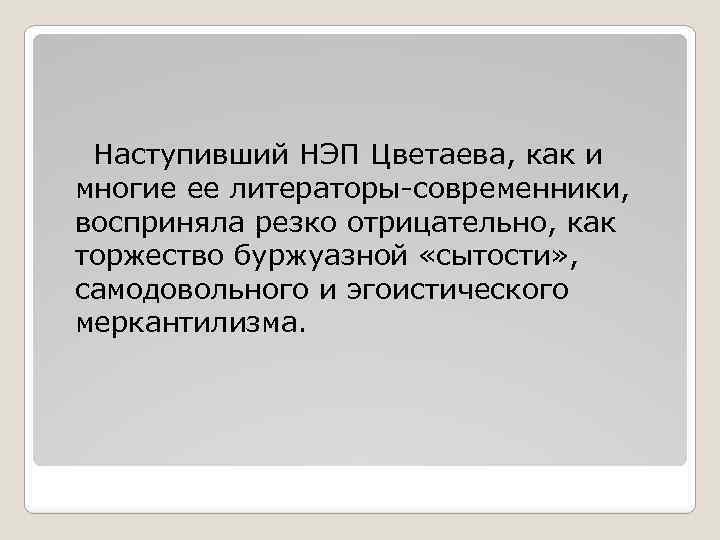 Наступивший НЭП Цветаева, как и многие ее литераторы-современники, восприняла резко отрицательно, как торжество буржуазной «сытости», самодовольного и эгоистического меркантилизма.